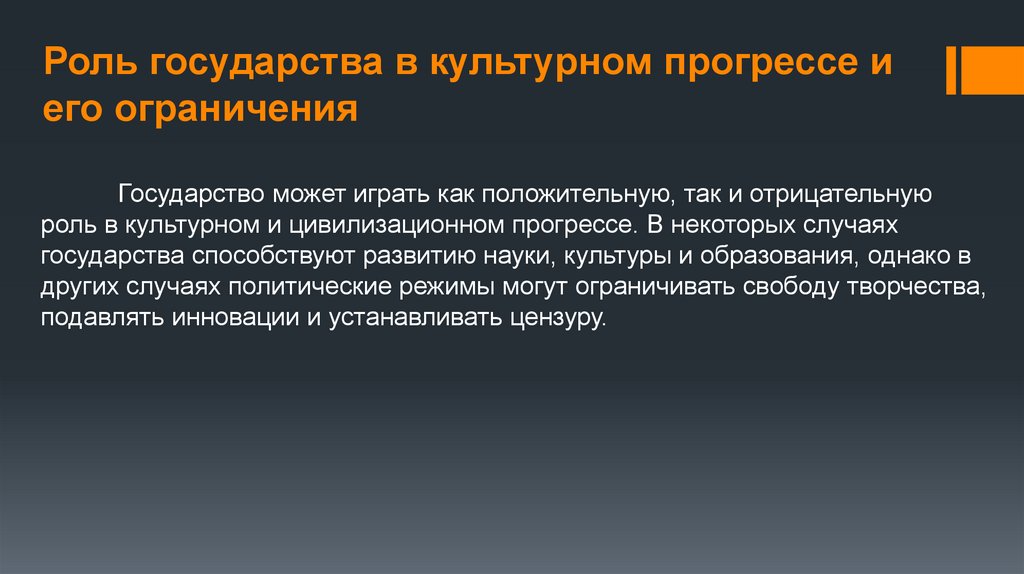 Роль государства в культурном прогрессе и его ограничения

Государство может играть как положительную, так и отрицательную роль в культурном и цивилизационном прогрессе. В некоторых случаях государства способствуют развитию науки, культуры и образования, однако в других случаях политические режимы могут ограничивать свободу творчества, подавлять инновации и устанавливать цензуру.